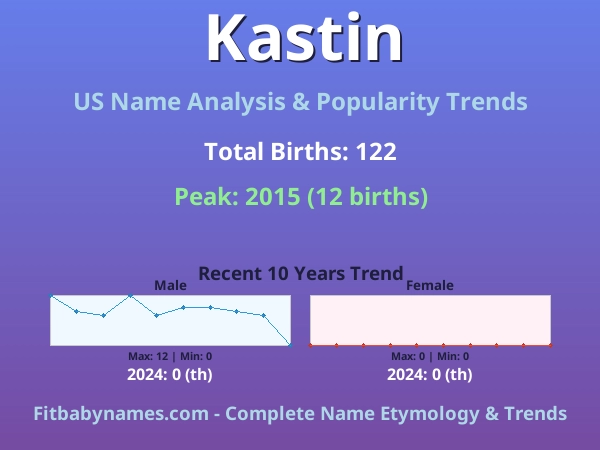 Kastin

US Name Analysis & Popularity Trends

Total Births: 122

Peak: 2015 (12 births)

Recent 10 Years Trend

Male

Max: 12 | Min: 0

2024: 0 (th)

Female

Max: 0 | Min: 0

2024: 0 (th)

Fitbabynames.com - Complete Name Etymology & Trends